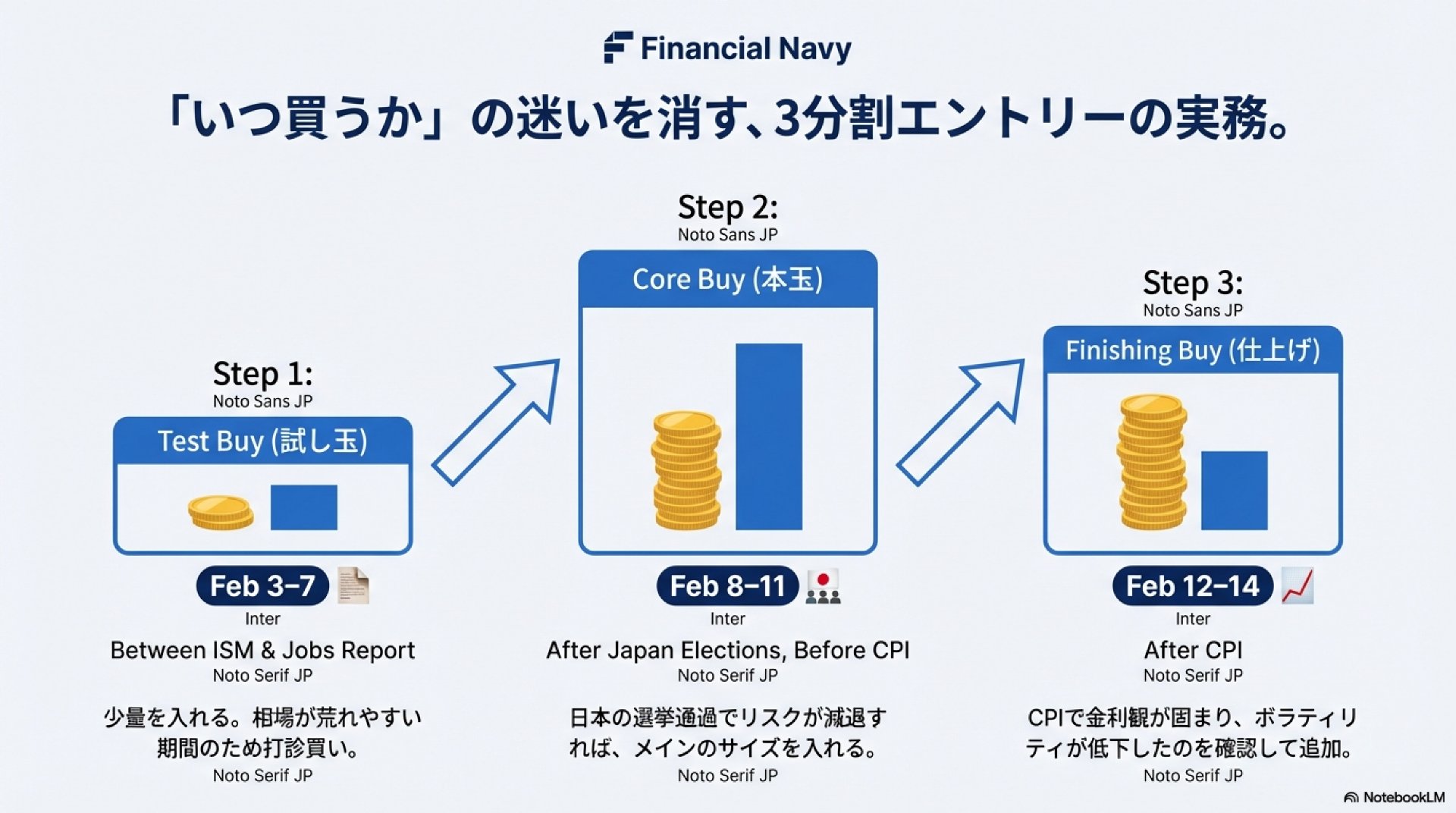 Financial Navy

「いつ買うか」の迷いを消す、3分割エントリーの実務。

Step 1:
Noto Sans JP

Test Buy (試し玉)

Feb 3–7
Inter
Between ISM & Jobs Report
Noto Serif JP
少量を入れる。相場が荒れやすい期間のため打診買い。
Noto Serif JP

Step 2:
Noto Sans JP

Core Buy (本玉)

Feb 8–11
Inter
After Japan Elections, Before CPI
Noto Serif JP
日本の選挙通過でリスクが減退すれば、メインのサイズを入れる。
Noto Serif JP

Step 3:
Noto Sans JP

Finishing Buy (仕上げ)

Feb 12–14
Inter
After CPI
Noto Serif JP
CPIで金利観が固まり、ボラティリティが低下したのを確認して追加。
Noto Serif JP

NotebookLM